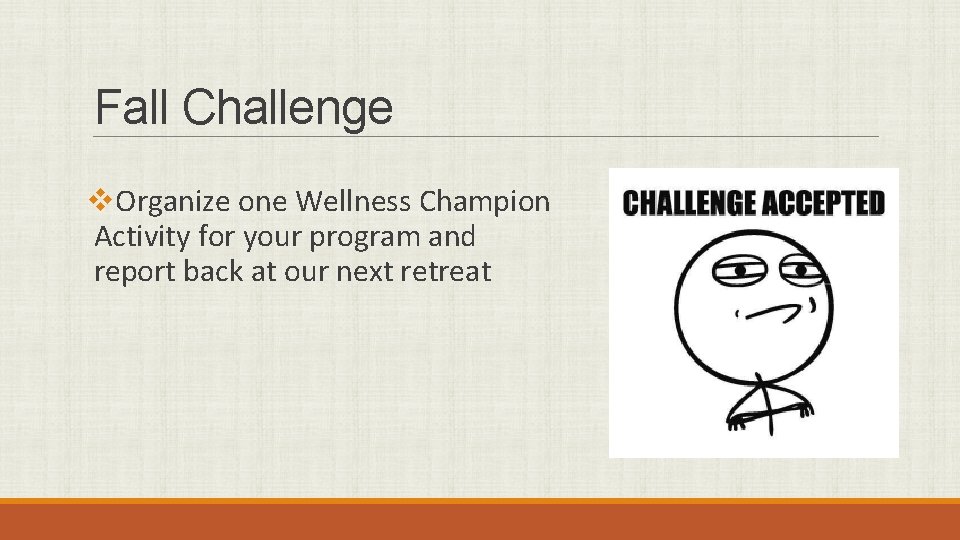 Fall Challenge

❖Organize one Wellness Champion Activity for your program and report back at our next retreat

CHALLENGE ACCEPTED